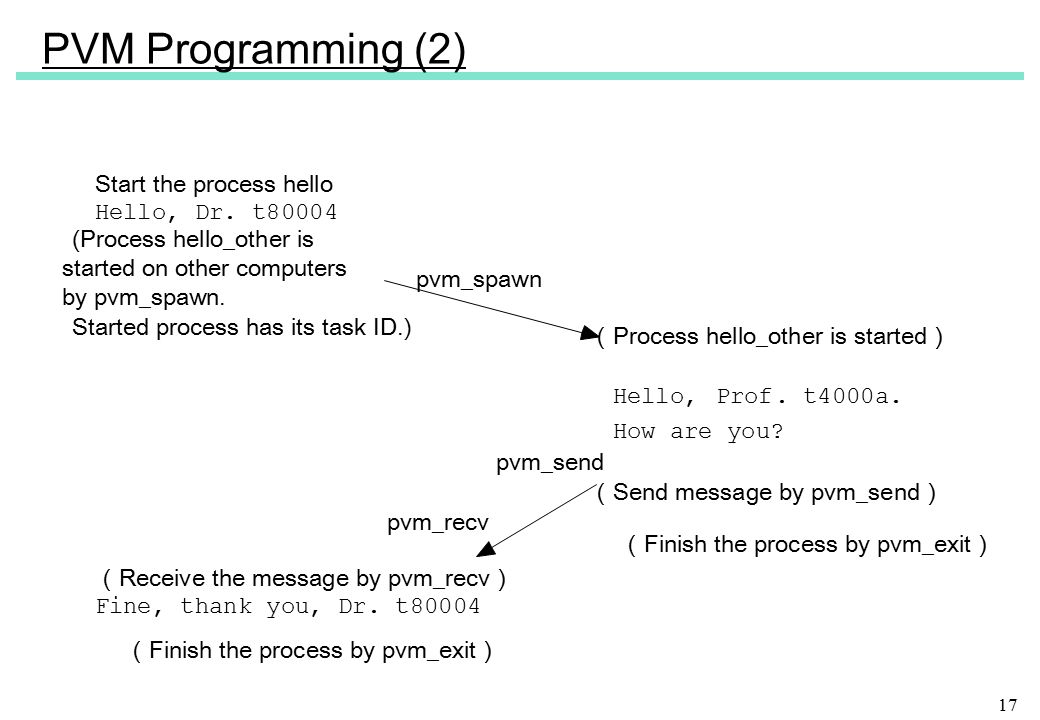 PVM Programming (2)

Start the process hello
Hello, Dr. t80004
(Process hello_other is started on other computers by pvm_spawn. Started process has its task ID.)

pvm_spawn

( Process hello_other is started )

Hello, Prof. t4000a.
How are you?

pvm_send

( Send message by pvm_send )

pvm_recv

( Finish the process by pvm_exit )

( Receive the message by pvm_recv )
Fine, thank you, Dr. t80004

( Finish the process by pvm_exit )

17